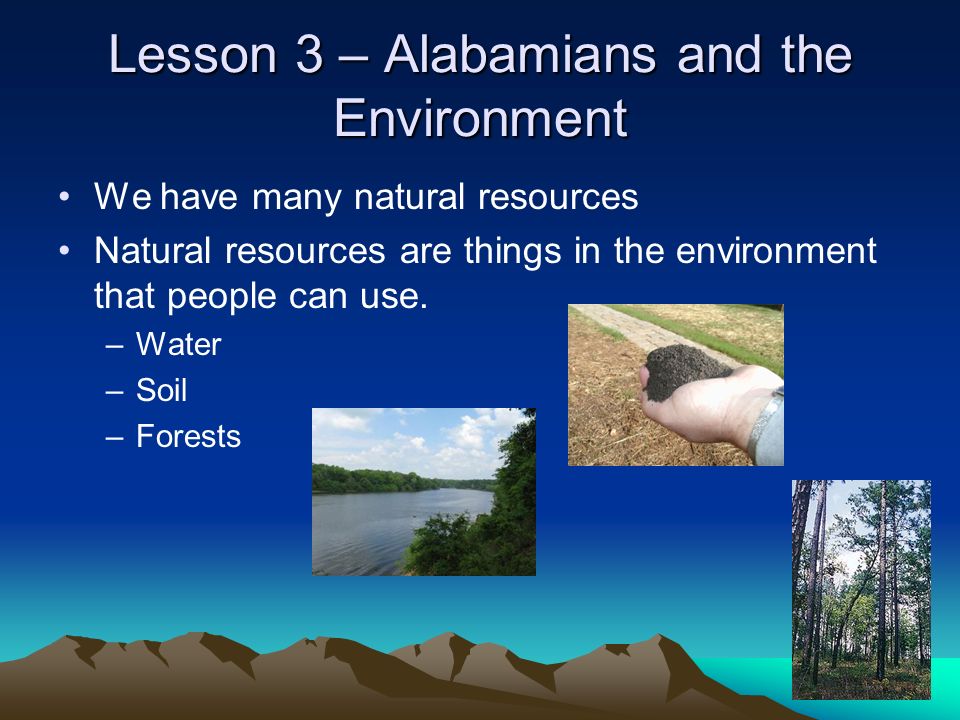 Lesson 3 – Alabamians and the Environment

• We have many natural resources
• Natural resources are things in the environment that people can use.
– Water
– Soil
– Forests